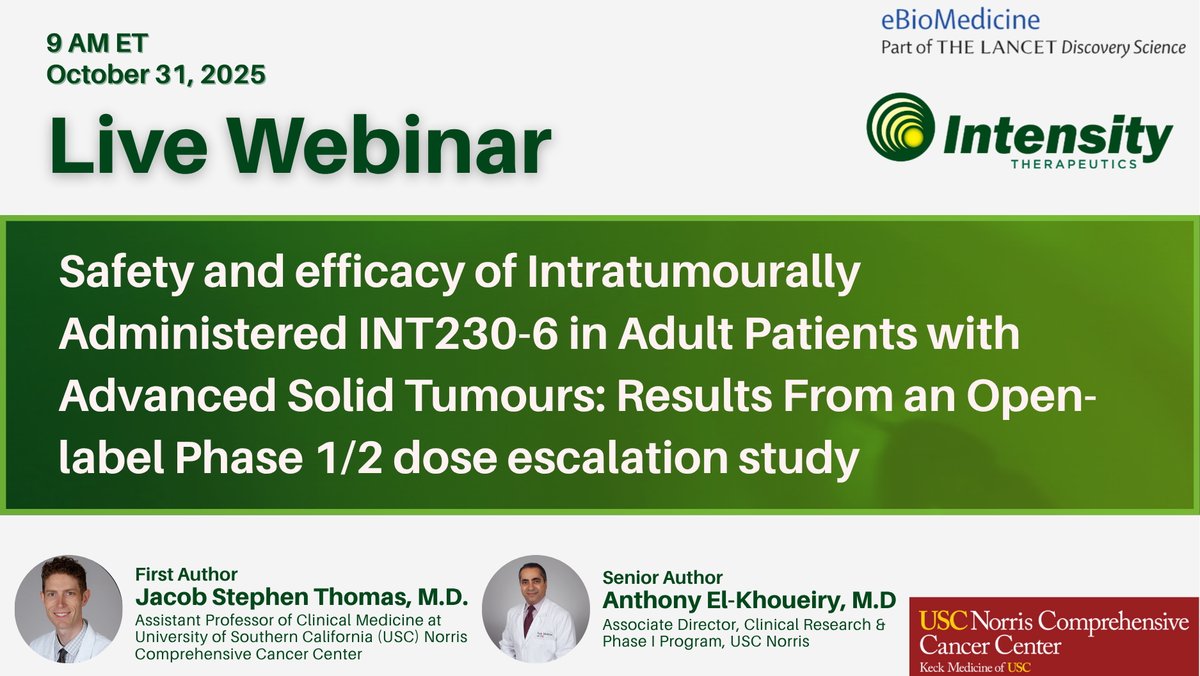 9 AM ET
October 31, 2025

Live Webinar

eBioMedicine
Part of THE LANCET Discovery Science

Intensity
THERAPEUTICS

Safety and efficacy of Intratumourally Administered INT230-6 in Adult Patients with Advanced Solid Tumours: Results From an Open-label Phase 1/2 dose escalation study

First Author
Jacob Stephen Thomas, M.D.
Assistant Professor of Clinical Medicine at University of Southern California (USC) Norris Comprehensive Cancer Center

Senior Author
Anthony El-Khoueiry, M.D
Associate Director, Clinical Research & Phase I Program, USC Norris

USC Norris Comprehensive Cancer Center
Keck Medicine of USC